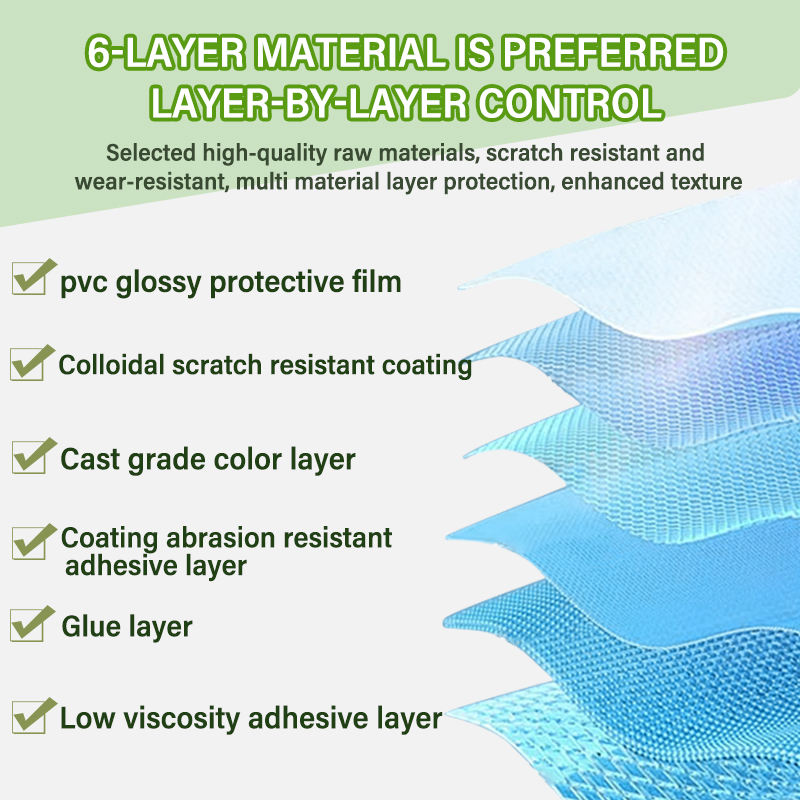 6-LAYER MATERIAL IS PREFERRED
LAYER-BY-LAYER CONTROL

Selected high-quality raw materials, scratch resistant and wear-resistant, multi material layer protection, enhanced texture

pvc glossy protective film

Colloidal scratch resistant coating

Cast grade color layer

Coating abrasion resistant adhesive layer

Glue layer

Low viscosity adhesive layer